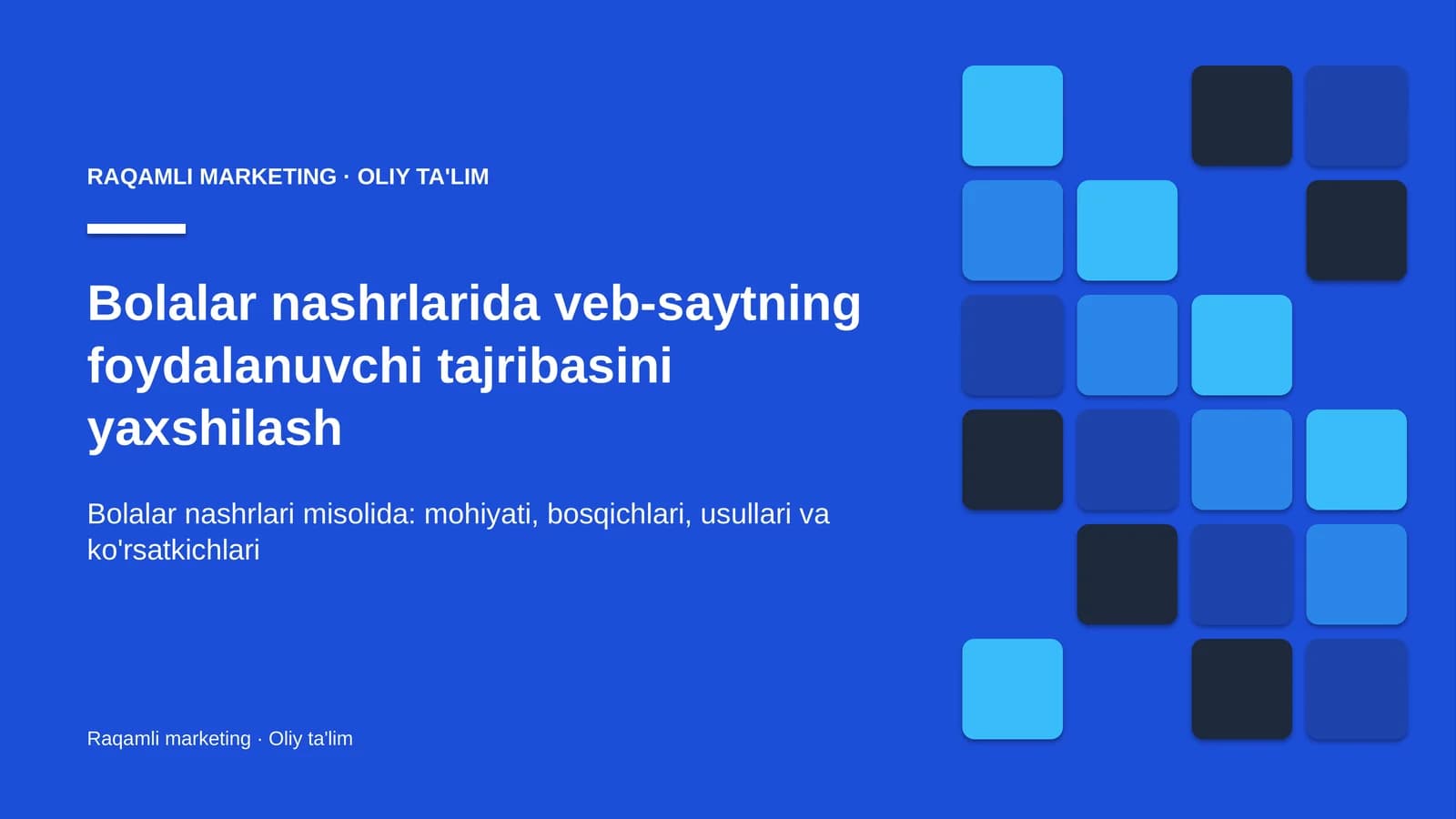 RAQAMLI MARKETING · OLIY TA'LIM

Bolalar nashrlarida veb-saytning foydalanuvchi tajribasini yaxshilash

Bolalar nashrlari misolida: mohiyati, bosqichlari, usullari va ko'rsatkichlari

Raqamli marketing · Oliy ta'lim